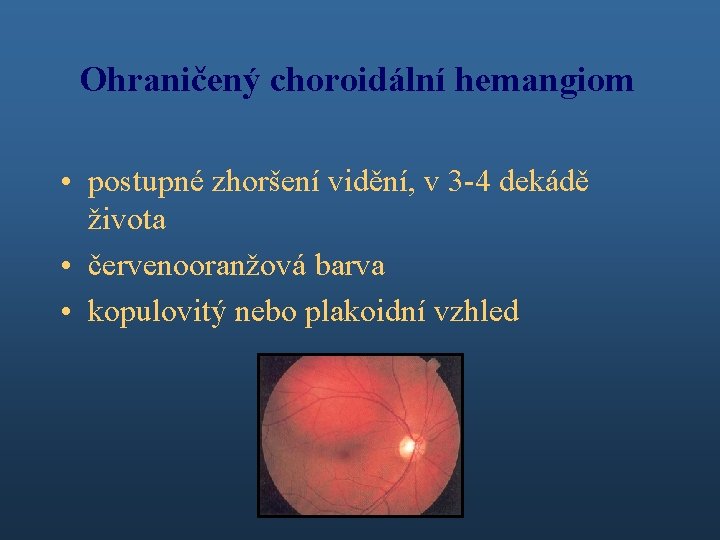 Ohraničený choroidální hemangiom

• postupné zhoršení vidění, v 3-4 dekádě života
• červenooranžová barva
• kopulovitý nebo plakoidní vzhled